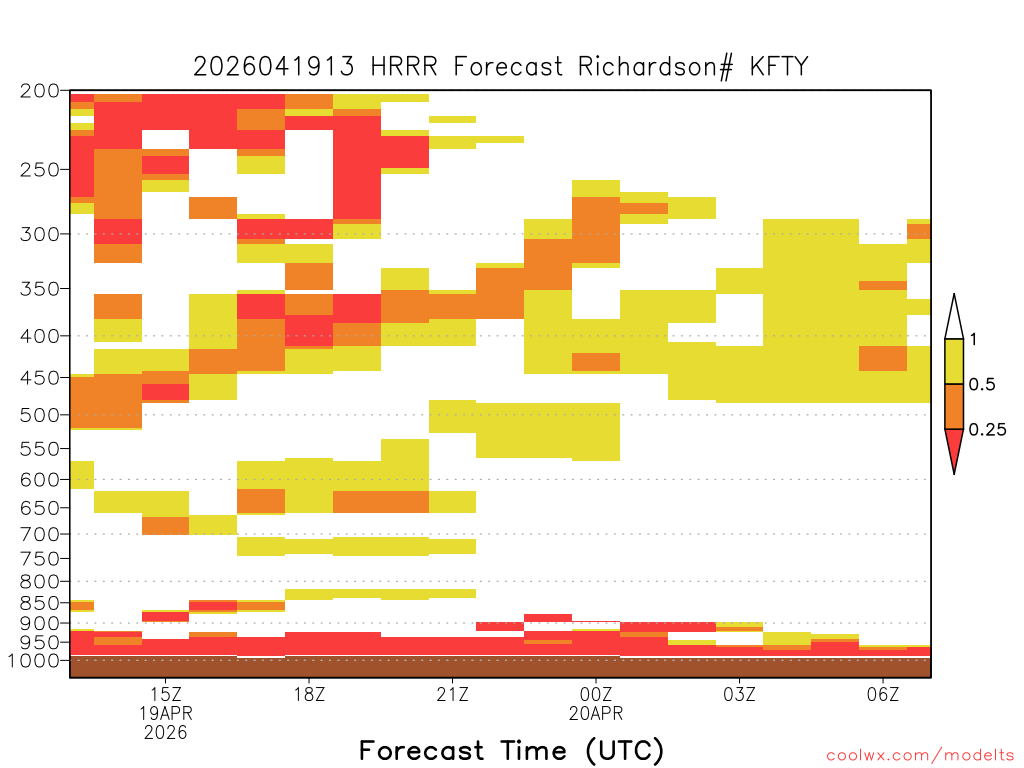 2026041913 HRRR Forecast Richardson# KFTY

200
250
300
350
400
450
500
550
600
650
700
750
800
850
900
950
1000

1
0.5
0.25

15Z
19APR
2026
18Z
21Z
00Z
20APR
03Z
06Z

Forecast Time (UTC)

coolwx.com/modelts